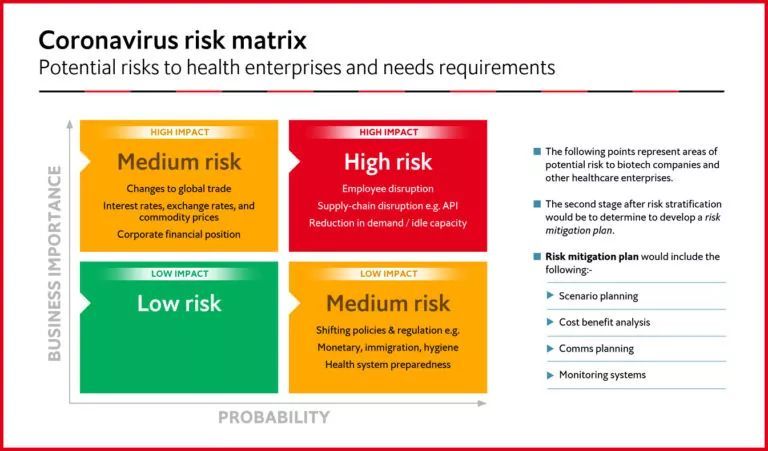 Coronavirus risk matrix
Potential risks to health enterprises and needs requirements

BUSINESS IMPORTANCE

HIGH IMPACT
Medium risk
Changes to global trade
Interest rates, exchange rates, and commodity prices
Corporate financial position

HIGH IMPACT
High risk
Employee disruption
Supply-chain disruption e.g. API
Reduction in demand / idle capacity

LOW IMPACT
Low risk

LOW IMPACT
Medium risk
Shifting policies & regulation e.g.
Monetary, immigration, hygiene
Health system preparedness

PROBABILITY

The following points represent areas of potential risk to biotech companies and other healthcare enterprises.

The second stage after risk stratification would be to determine to develop a risk mitigation plan.

Risk mitigation plan would include the following:-

Scenario planning

Cost benefit analysis

Comms planning

Monitoring systems